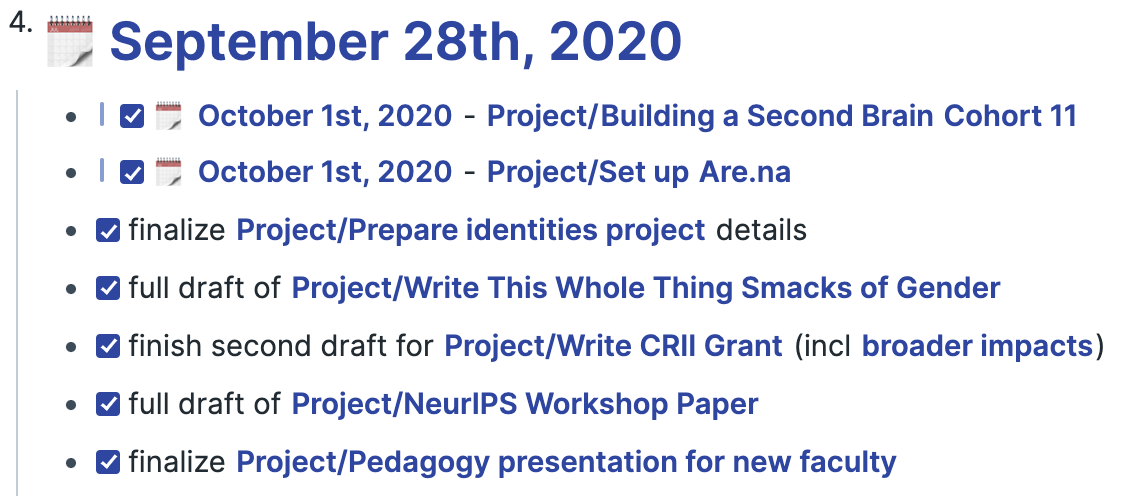 4. September 28th, 2020

- October 1st, 2020 - Project/Building a Second Brain Cohort 11
- October 1st, 2020 - Project/Set up Are.na
- finalize Project/Prepare identities project details
- full draft of Project/Write This Whole Thing Smacks of Gender
- finish second draft for Project/Write CRII Grant (incl broader impacts)
- full draft of Project/NeurIPS Workshop Paper
- finalize Project/Pedagogy presentation for new faculty